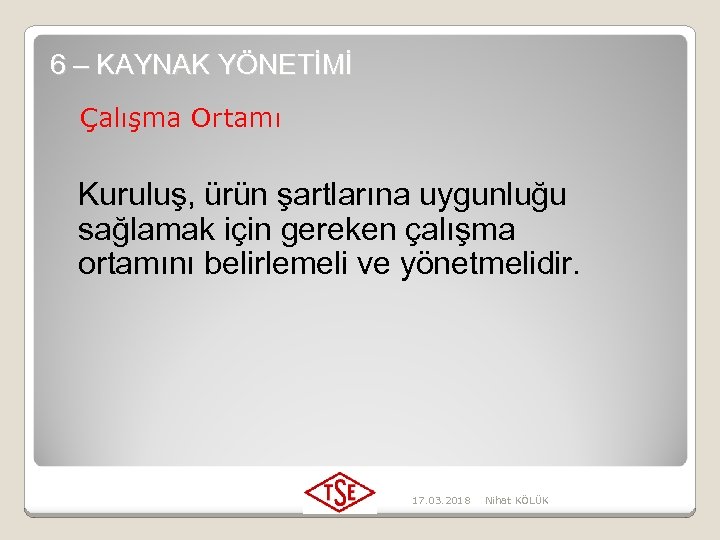 6 – KAYNAK YÖNETİMİ

Çalışma Ortamı

Kuruluş, ürün şartlarına uygunluğu sağlamak için gereken çalışma ortamını belirlemeli ve yönetmelidir.

TSE

17.03.2018 Nihat KÖLÜK